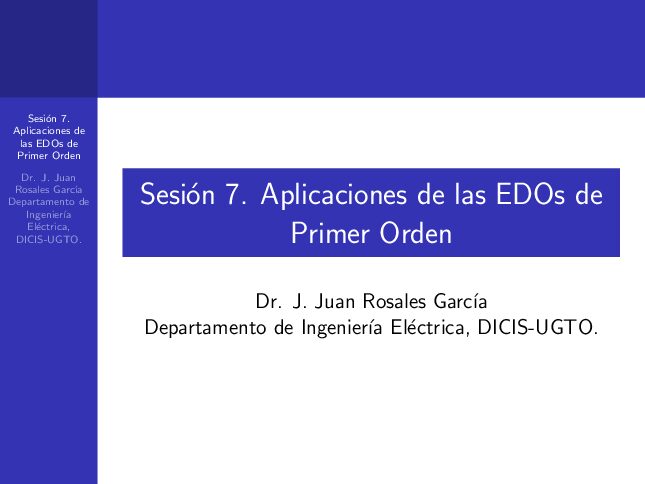 Sesión 7. Aplicaciones de las EDOs de Primer Orden

Dr. J. Juan Rosales García Departamento de Ingeniería Eléctrica, DICIS-UGTO.

Sesión 7. Aplicaciones de las EDOs de Primer Orden

Dr. J. Juan Rosales García
Departamento de Ingeniería Eléctrica, DICIS-UGTO.